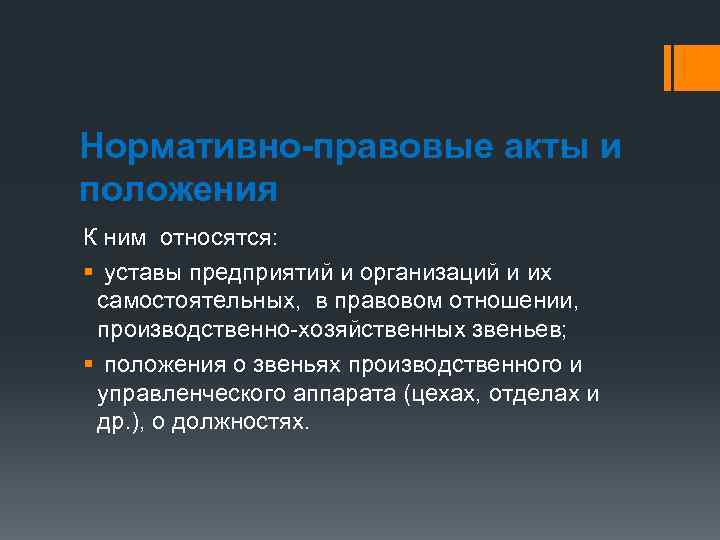 Нормативно-правовые акты и положения

К ним относятся:

▪ уставы предприятий и организаций и их самостоятельных, в правовом отношении, производственно-хозяйственных звеньев;

▪ положения о звеньях производственного и управленческого аппарата (цехах, отделах и др.), о должностях.